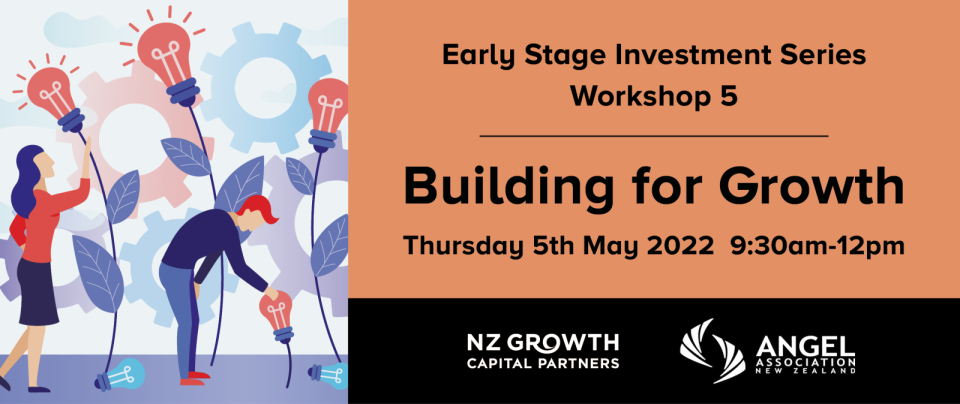 Early Stage Investment Series
Workshop 5

Building for Growth

Thursday 5th May 2022 9:30am-12pm

NZ GROWTH CAPITAL PARTNERS

ANGEL ASSOCIATION NEW ZEALAND